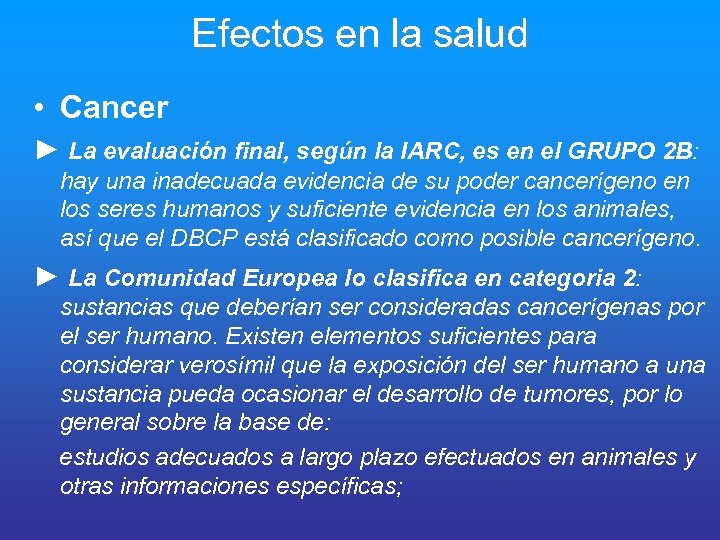 Efectos en la salud

• Cancer

► La evaluación final, según la IARC, es en el GRUPO 2B: hay una inadecuada evidencia de su poder cancerígeno en los seres humanos y suficiente evidencia en los animales, así que el DBCP está clasificado como posible cancerígeno.

► La Comunidad Europea lo clasifica en categoria 2: sustancias que deberían ser consideradas cancerígenas por el ser humano. Existen elementos suficientes para considerar verosímil que la exposición del ser humano a una sustancia pueda ocasionar el desarrollo de tumores, por lo general sobre la base de:

estudios adecuados a largo plazo efectuados en animales y otras informaciones específicas;